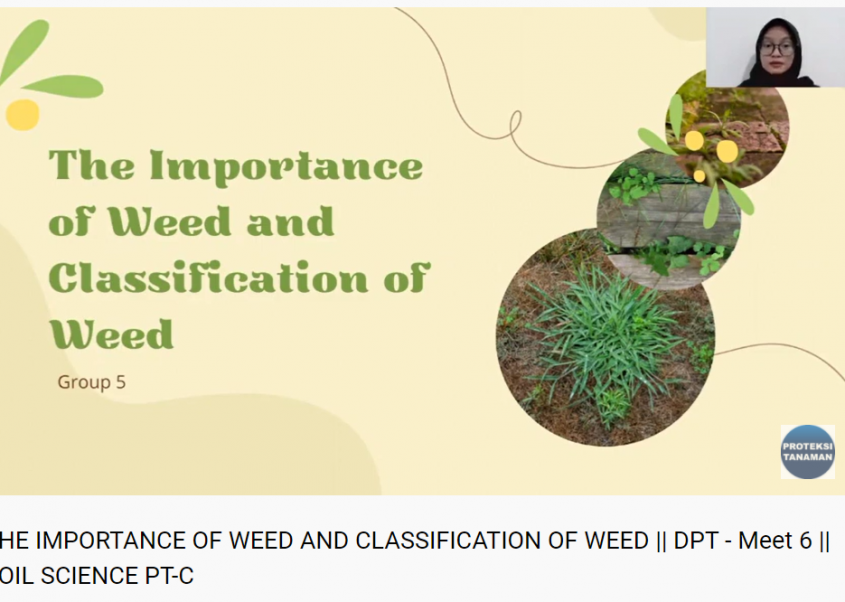 The Importance of Weed and Classification of Weed

Group 5

PROTEKSI TANAMAN

HE IMPORTANCE OF WEED AND CLASSIFICATION OF WEED || DPT - Meet 6 || OIL SCIENCE PT-C